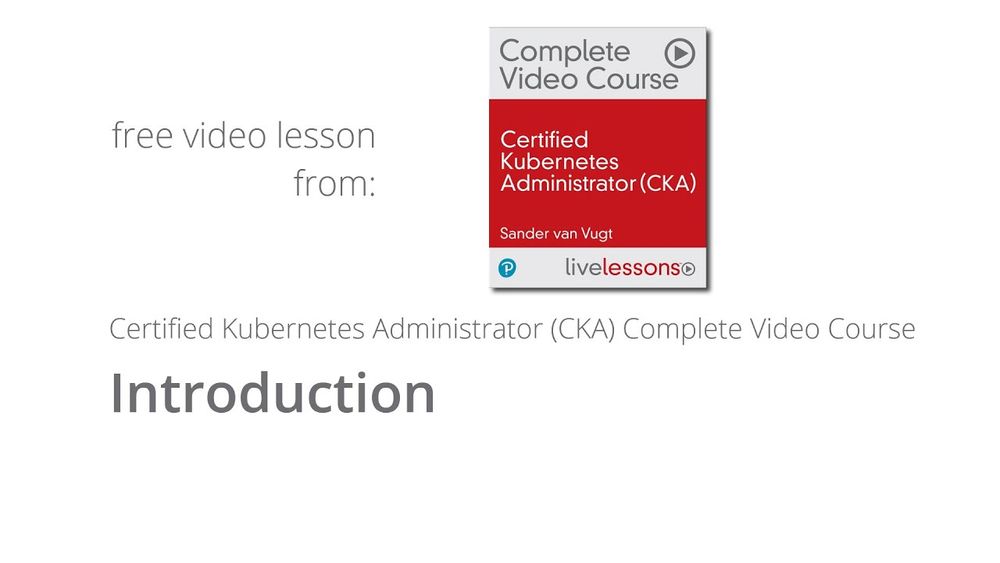 free video lesson
from:

Complete
Video Course

Certified
Kubernetes
Administrator (CKA)

Sander van Vugt

livelessons

Certified Kubernetes Administrator (CKA) Complete Video Course

Introduction